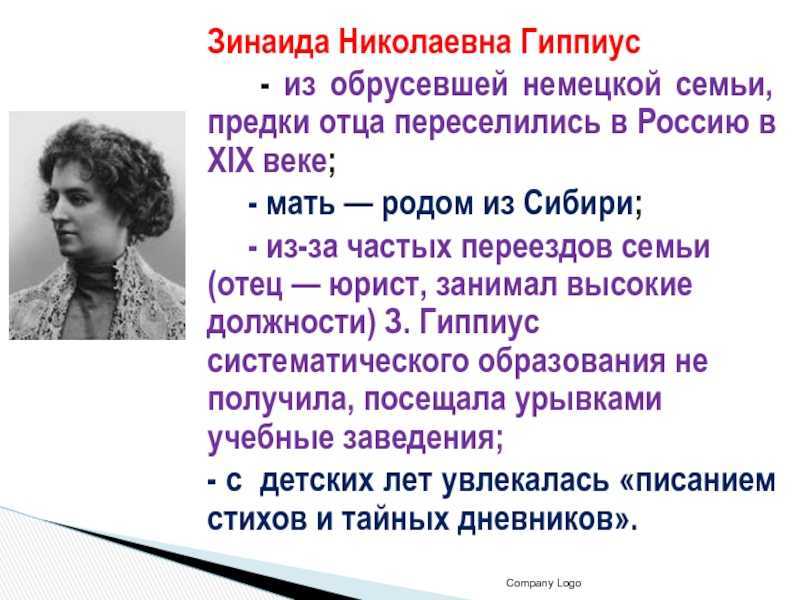 Зинаида Николаевна Гиппиус

- из обрусевшей немецкой семьи, предки отца переселились в Россию в XIX веке;

- мать — родом из Сибири;

- из-за частых переездов семьи (отец — юрист, занимал высокие должности) З. Гиппиус систематического образования не получила, посещала урывками учебные заведения;

- с детских лет увлекалась «писанием стихов и тайных дневников».

Company Logo